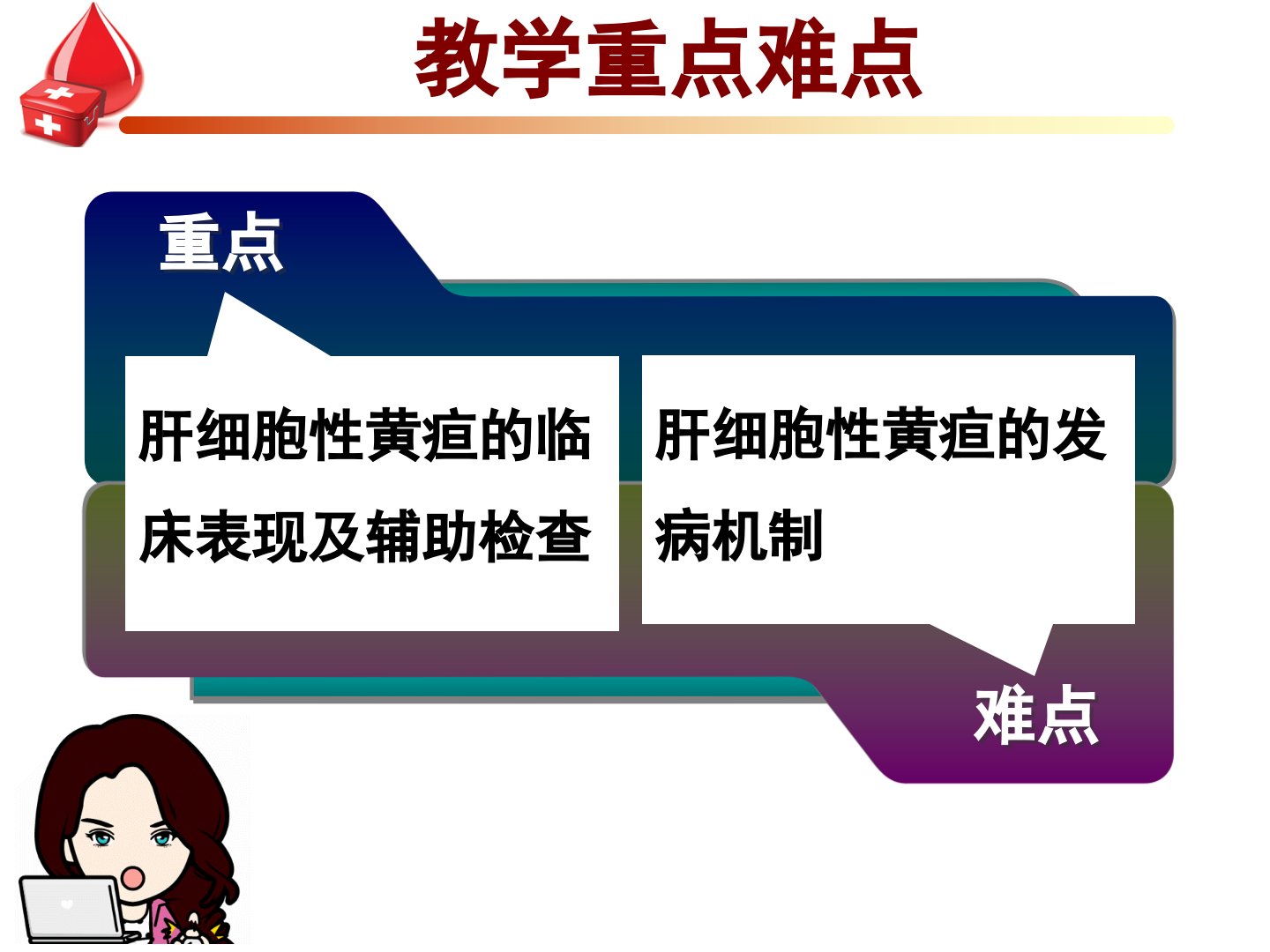 教学重点难点

重点

肝细胞性黄疸的临床表现及辅助检查

肝细胞性黄疸的发病机制

难点